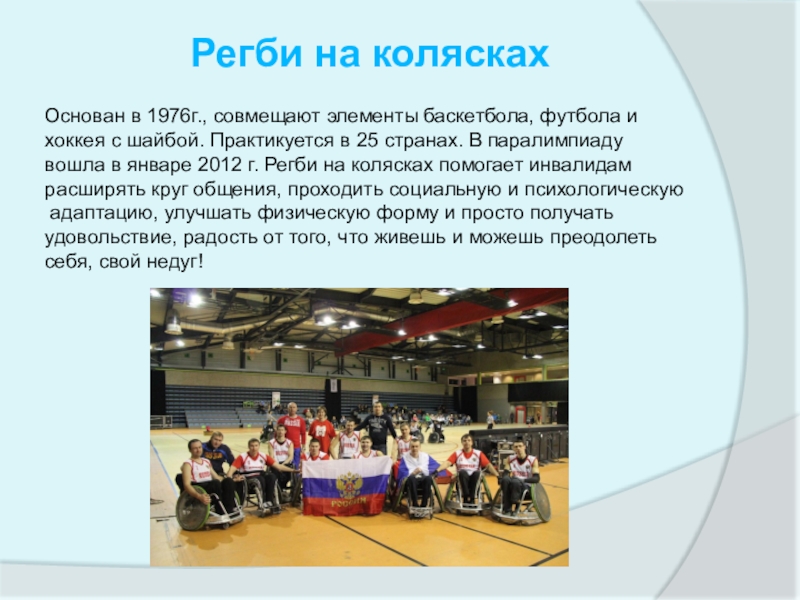 Регби на колясках

Основан в 1976г., совмещают элементы баскетбола, футбола и хоккея с шайбой. Практикуется в 25 странах. В паралимпиаду вошла в январе 2012 г. Регби на колясках помогает инвалидам расширять круг общения, проходить социальную и психологическую адаптацию, улучшать физическую форму и просто получать удовольствие, радость от того, что живешь и можешь преодолеть себя, свой недуг!

РОССИЯ